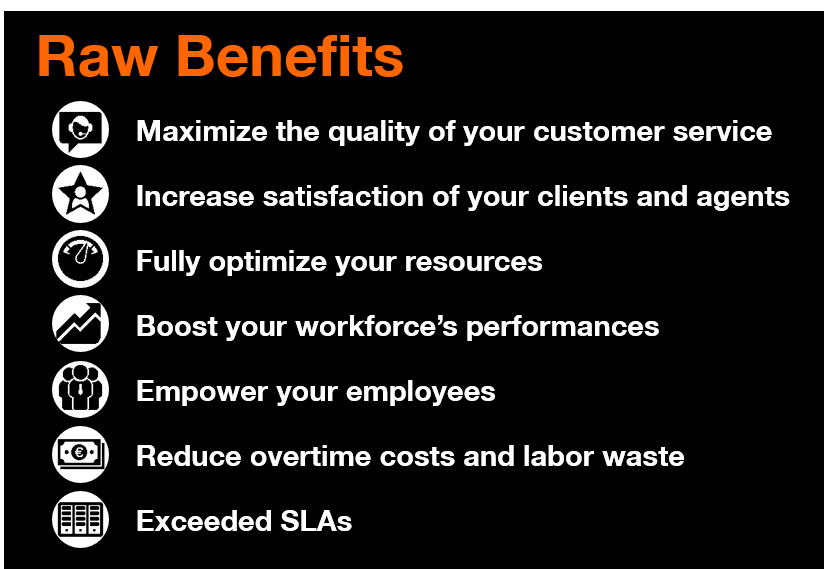 Raw Benefits

Maximize the quality of your customer service

Increase satisfaction of your clients and agents

Fully optimize your resources

Boost your workforce's performances

Empower your employees

Reduce overtime costs and labor waste

Exceeded SLAs